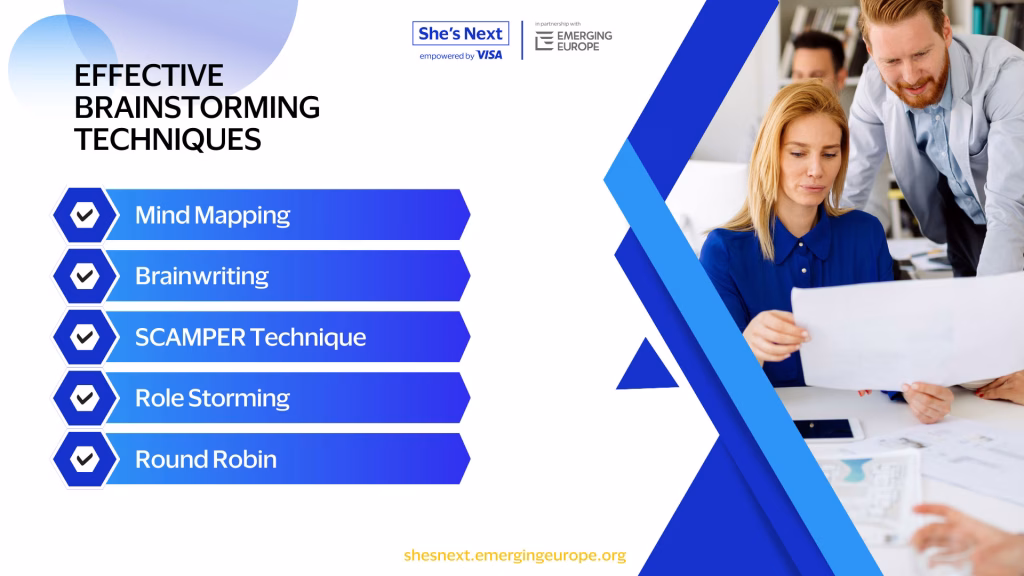 She's Next
empowered by VISA

in partnership with
EMERGING EUROPE

EFFECTIVE BRAINSTORMING TECHNIQUES

Mind Mapping

Brainwriting

SCAMPER Technique

Role Storming

Round Robin

shesnext.emergingeurope.org